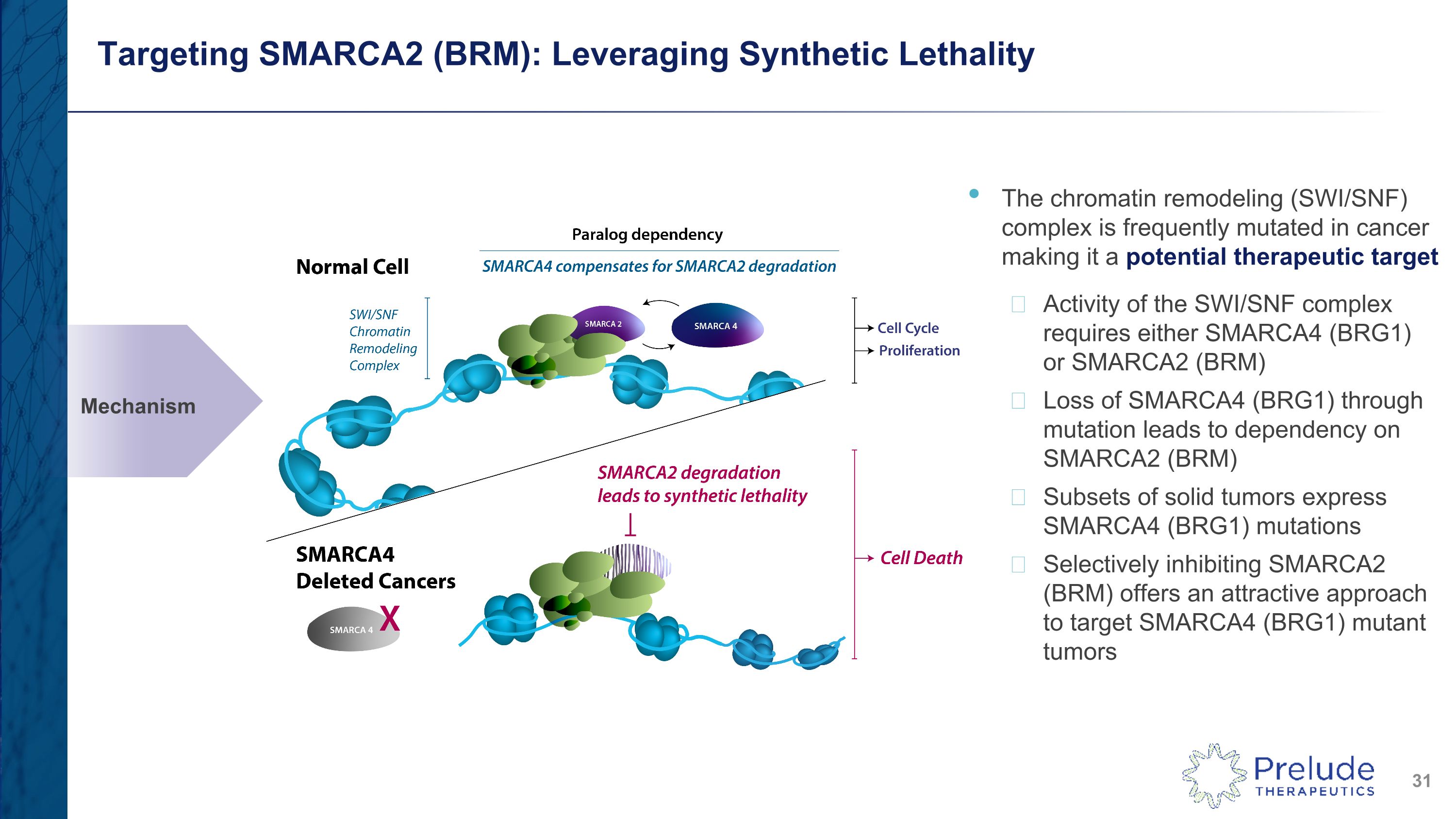 Targeting SMARCA2 (BRM): Leveraging Synthetic Lethality

Mechanism

Paralog dependency

Normal Cell

SMARCA4 compensates for SMARCA2 degradation

SWI/SNF Chromatin Remodeling Complex

SMARCA 2

SMARCA 4

Cell Cycle

Proliferation

SMARCA2 degradation leads to synthetic lethality

SMARCA4 Deleted Cancers

SMARCA 4

X

Cell Death

• The chromatin remodeling (SWI/SNF) complex is frequently mutated in cancer making it a potential therapeutic target

Activity of the SWI/SNF complex requires either SMARCA4 (BRG1) or SMARCA2 (BRM)

Loss of SMARCA4 (BRG1) through mutation leads to dependency on SMARCA2 (BRM)

Subsets of solid tumors express SMARCA4 (BRG1) mutations

Selectively inhibiting SMARCA2 (BRM) offers an attractive approach to target SMARCA4 (BRG1) mutant tumors

Prelude THERAPEUTICS

31